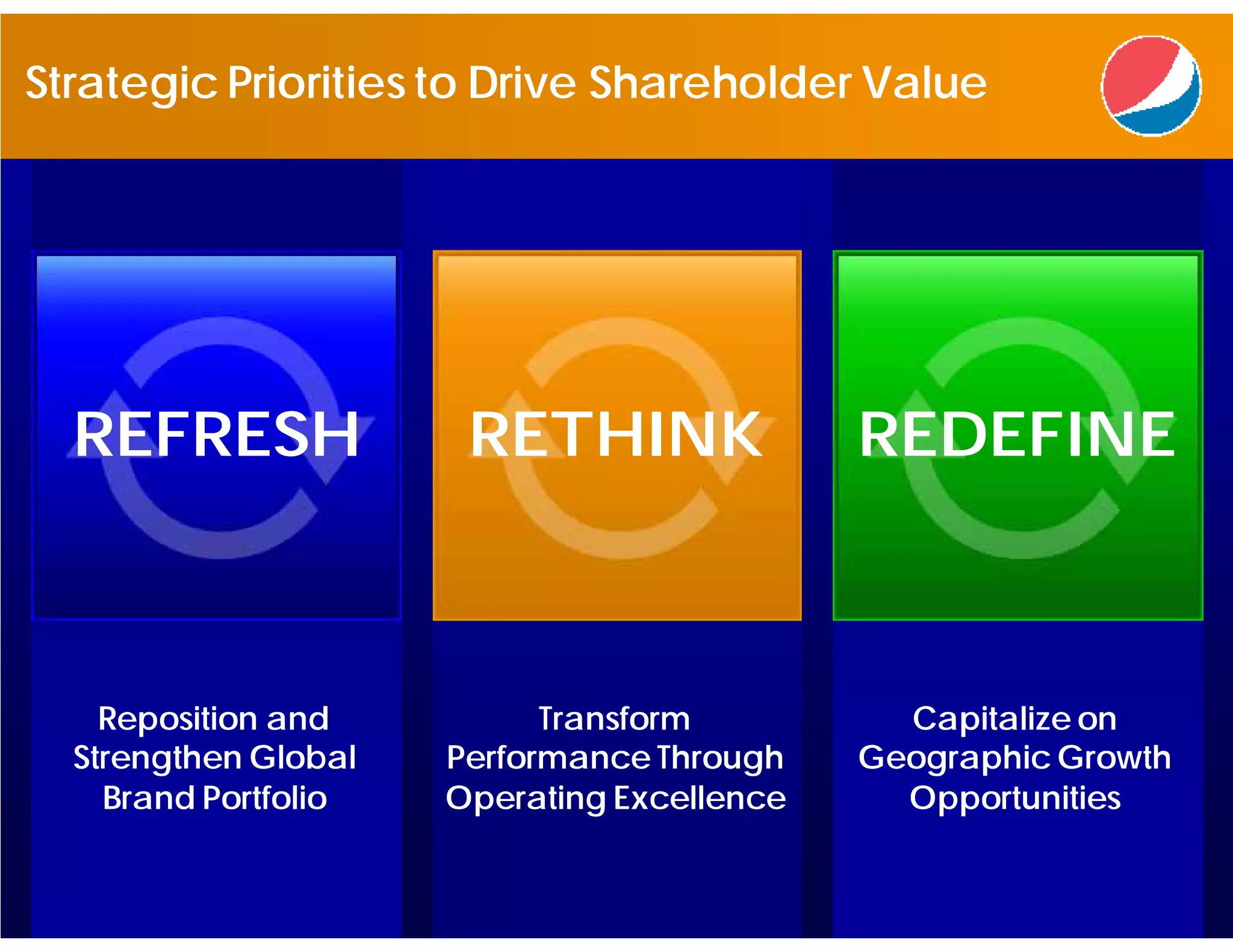 Strategic Priorities to Drive Shareholder Value

REFRESH

Reposition and Strengthen Global Brand Portfolio

RETHINK

Transform Performance Through Operating Excellence

REDEFINE

Capitalize on Geographic Growth Opportunities